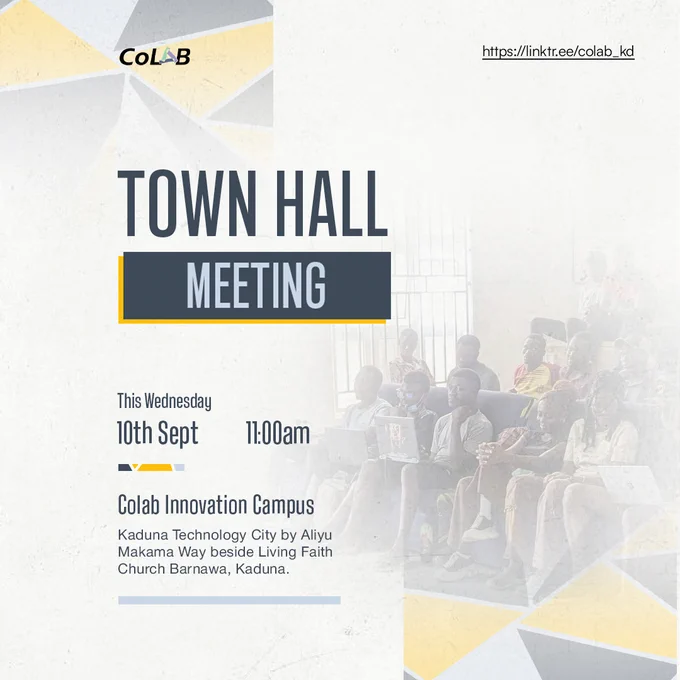 CoLAB

https://linktr.ee/colab_kd

TOWN HALL

MEETING

This Wednesday

10th Sept 11:00am

Colab Innovation Campus

Kaduna Technology City by Aliyu Makama Way beside Living Faith Church Barnawa, Kaduna.